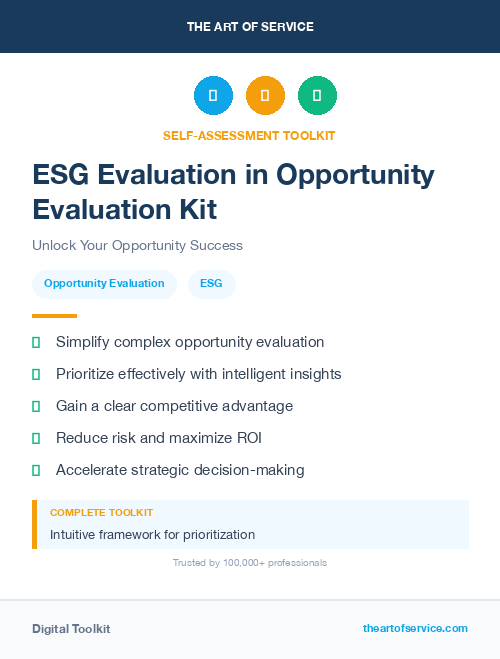 THE ART OF SERVICE

SELF-ASSESSMENT TOOLKIT

ESG Evaluation in Opportunity Evaluation Kit

Unlock Your Opportunity Success

Opportunity Evaluation

ESG

Simplify complex opportunity evaluation

Prioritize effectively with intelligent insights

Gain a clear competitive advantage

Reduce risk and maximize ROI

Accelerate strategic decision-making

COMPLETE TOOLKIT

Intuitive framework for prioritization

Trusted by 100,000+ professionals

Digital Toolkit

theartofservice.com